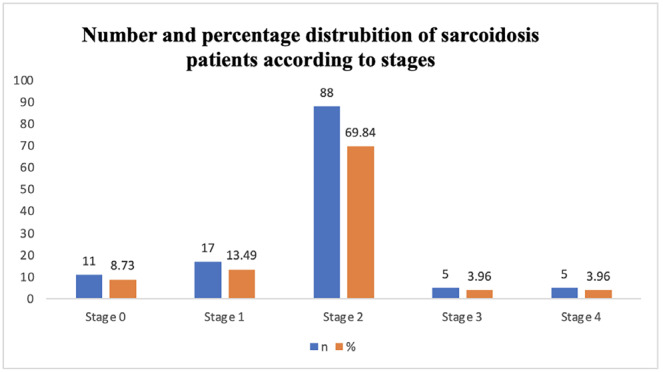 Number and percentage distrubition of sarcoidosis patients according to stages

100
90
80
70
60
50
40
30
20
10
0

11
8.73
17
13.49
88
69.84
5
3.96
5
3.96

Stage 0
Stage 1
Stage 2
Stage 3
Stage 4

n
%